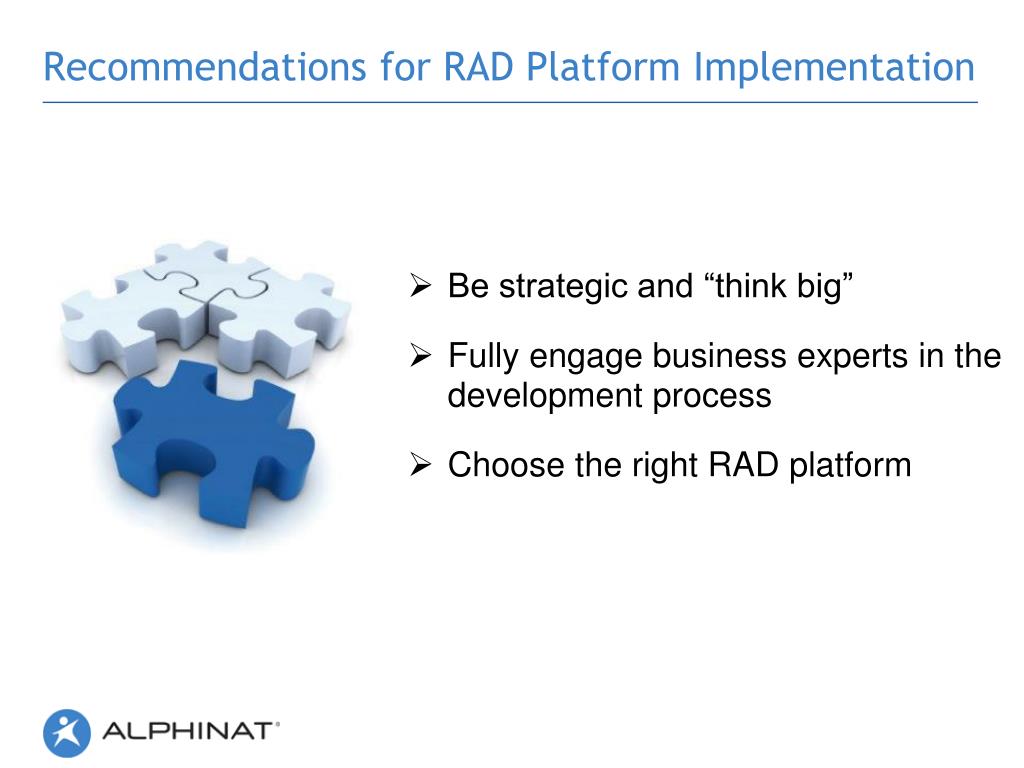 Recommendations for RAD Platform Implementation

➢ Be strategic and “think big”

➢ Fully engage business experts in the development process

➢ Choose the right RAD platform

ALPHINAT®